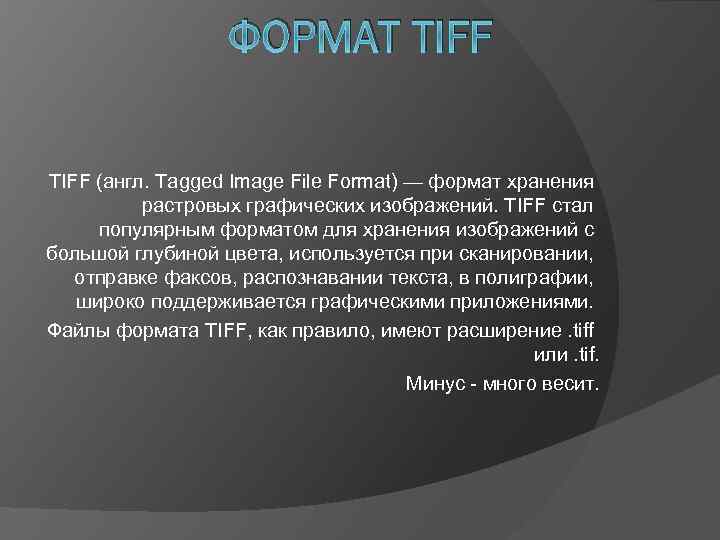 ФОРМАТ TIFF

TIFF (англ. Tagged Image File Format) — формат хранения растровых графических изображений. TIFF стал популярным форматом для хранения изображений с большой глубиной цвета, используется при сканировании, отправке факсов, распознавании текста, в полиграфии, широко поддерживается графическими приложениями.

Файлы формата TIFF, как правило, имеют расширение .tiff или .tif.

Минус - много весит.